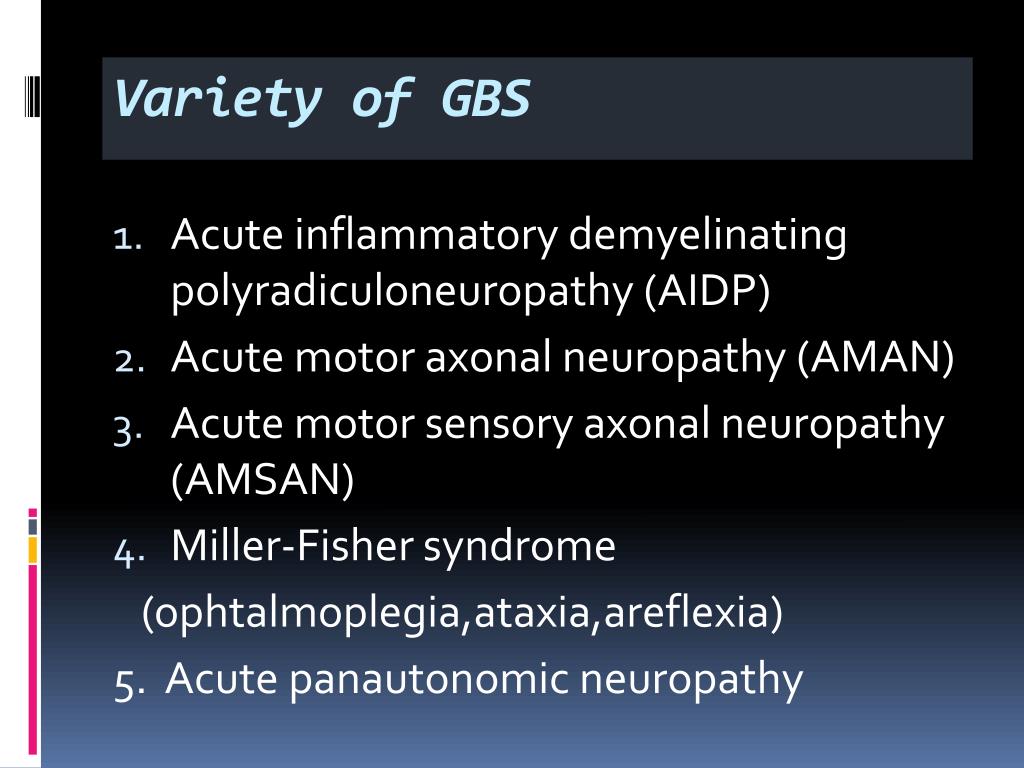 Variety of GBS

1. Acute inflammatory demyelinating polyradiculoneuropathy (AIDP)
2. Acute motor axonal neuropathy (AMAN)
3. Acute motor sensory axonal neuropathy (AMSAN)
4. Miller-Fisher syndrome

(ophtalmoplegia,ataxia,areflexia)

5. Acute panautonomic neuropathy